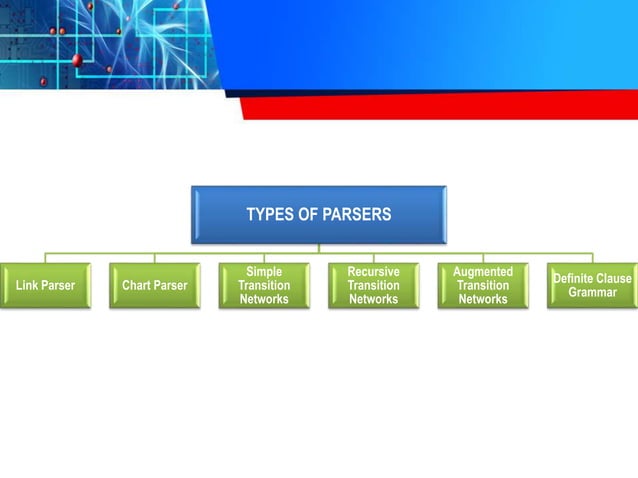 TYPES OF PARSERS

Link Parser

Chart Parser

Simple Transition Networks

Recursive Transition Networks

Augmented Transition Networks

Definite Clause Grammar